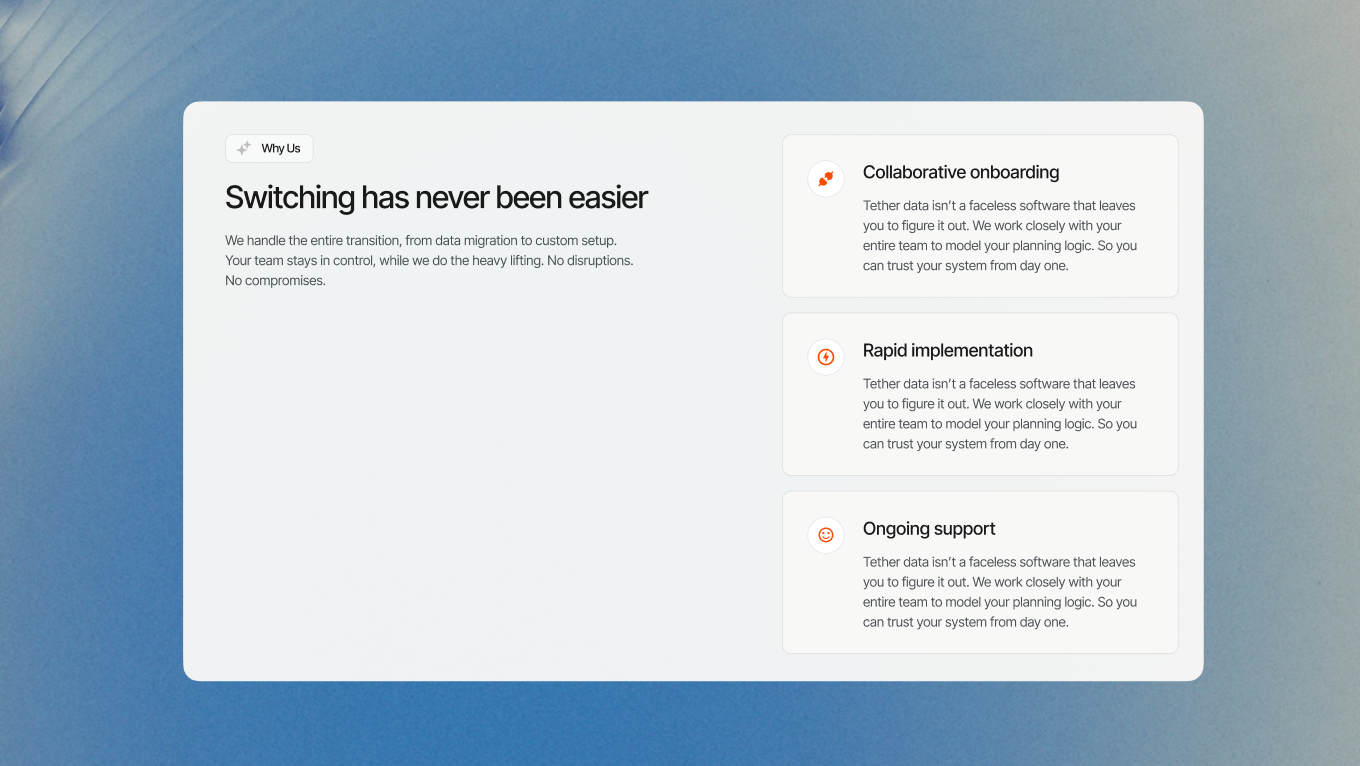 Why Us

Switching has never been easier

We handle the entire transition, from data migration to custom setup. Your team stays in control, while we do the heavy lifting. No disruptions. No compromises.

Collaborative onboarding

Tether data isn't a faceless software that leaves you to figure it out. We work closely with your entire team to model your planning logic. So you can trust your system from day one.

Rapid implementation

Tether data isn't a faceless software that leaves you to figure it out. We work closely with your entire team to model your planning logic. So you can trust your system from day one.

Ongoing support

Tether data isn't a faceless software that leaves you to figure it out. We work closely with your entire team to model your planning logic. So you can trust your system from day one.